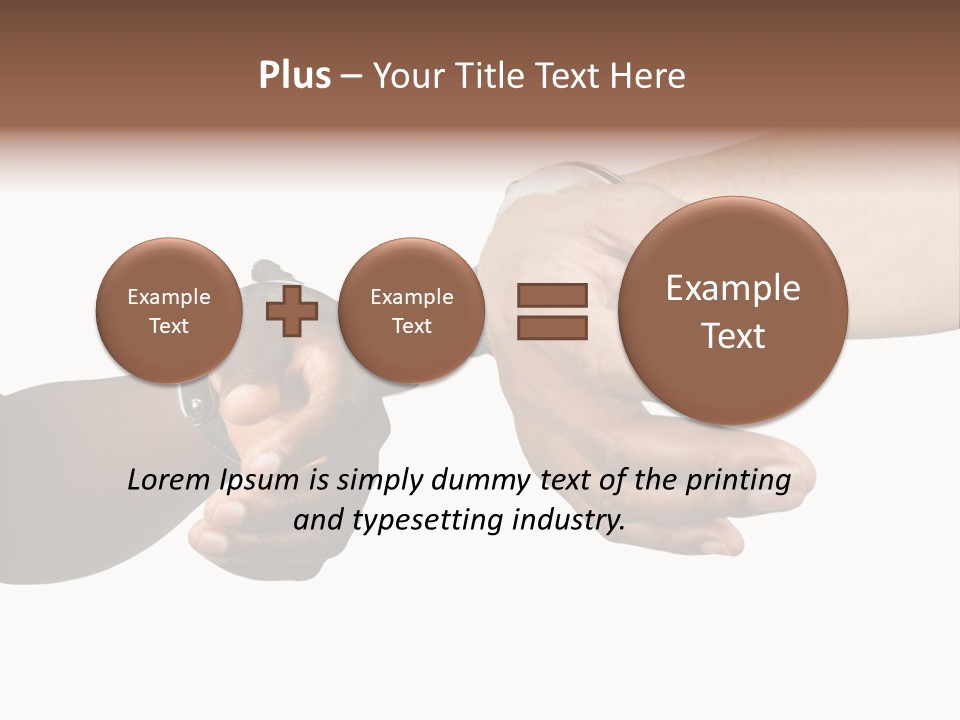 Plus – Your Title Text Here

Example Text

Example Text

Example Text

Lorem Ipsum is simply dummy text of the printing and typesetting industry.